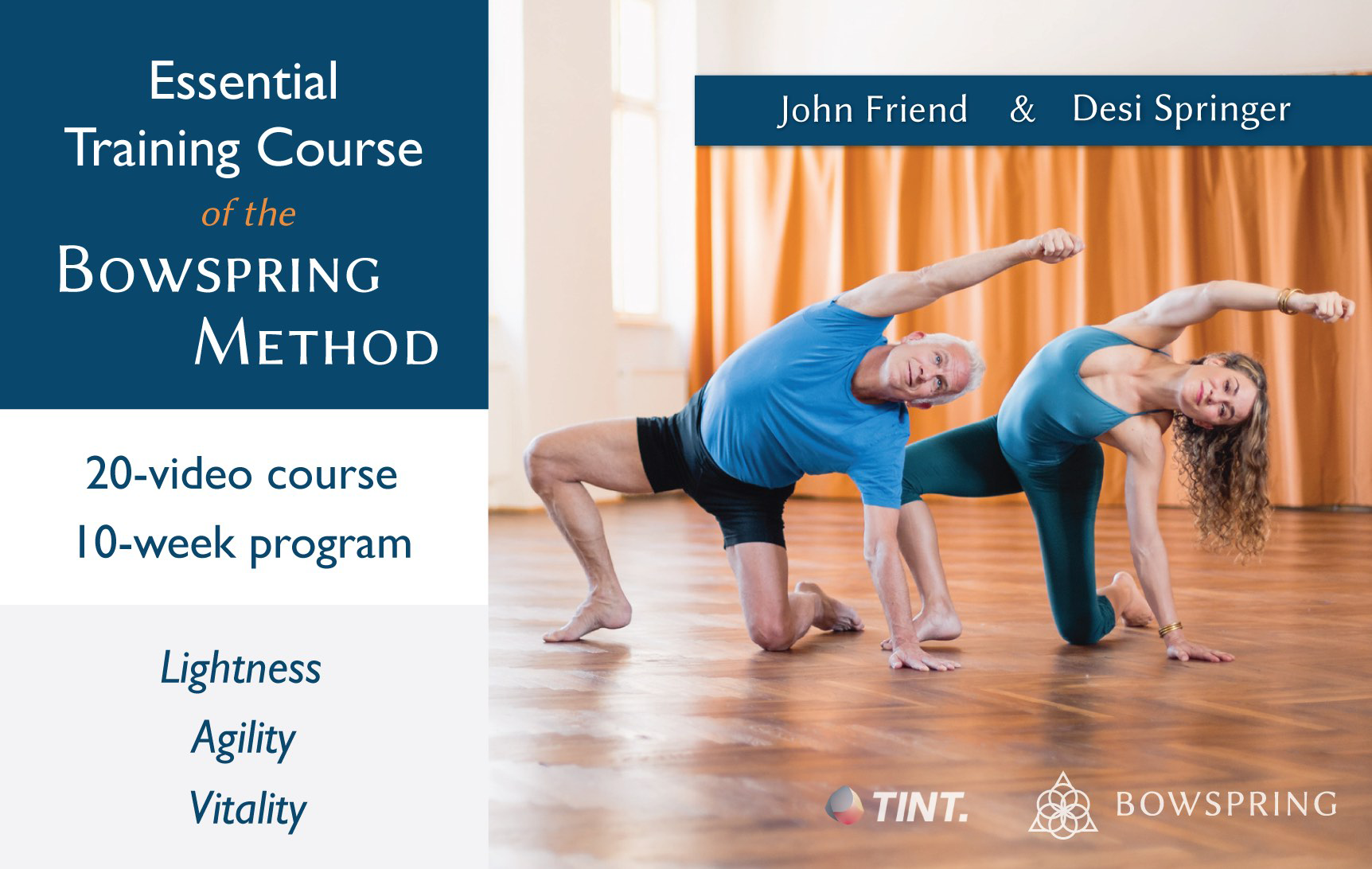 Essential Training Course of the BOWSPRING METHOD

20-video course
10-week program

Lightness
Agility
Vitality

John Friend & Desi Springer

TINT.

BOWSPRING